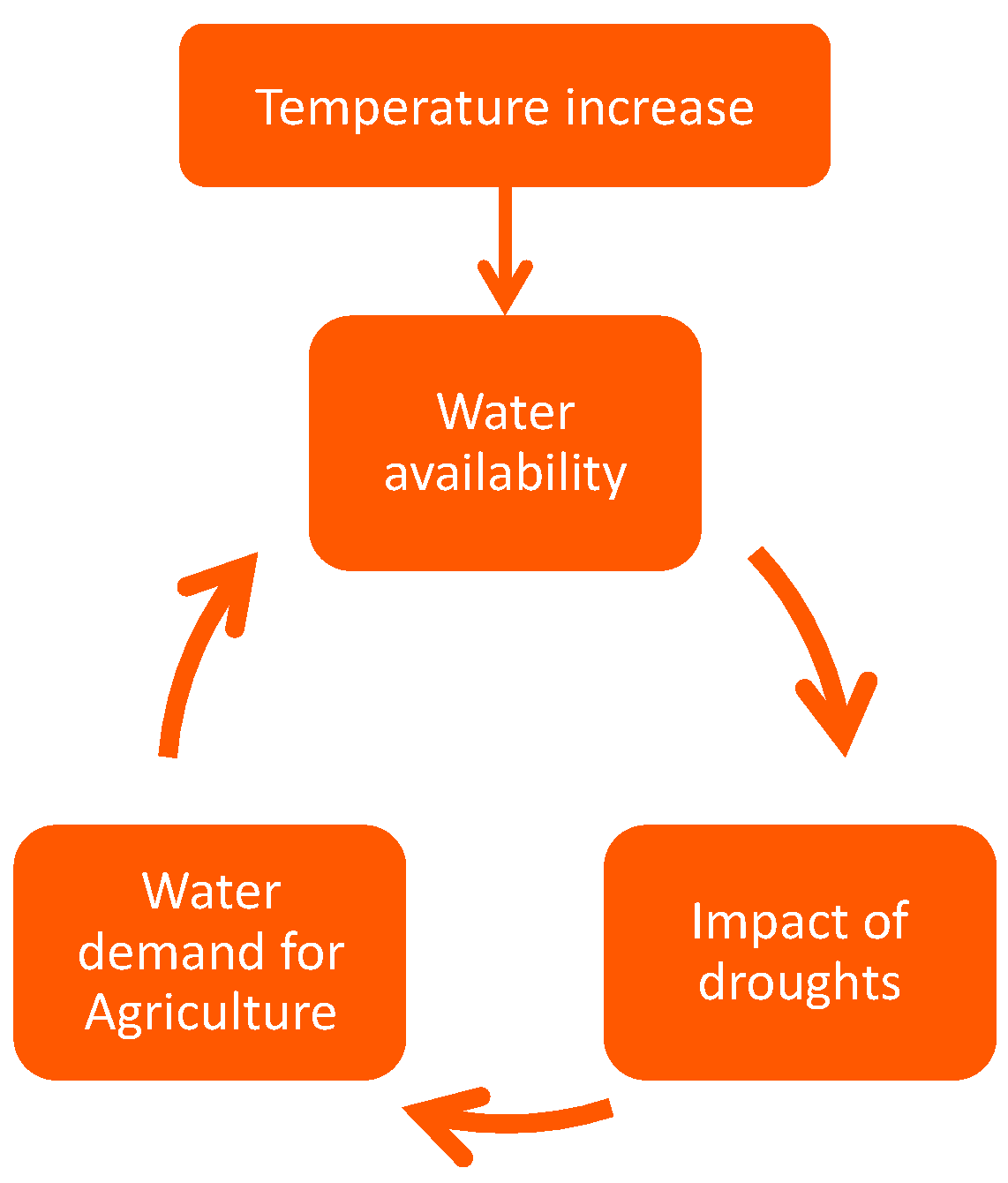 Temperature increase

Water availability

Impact of droughts

Water demand for Agriculture